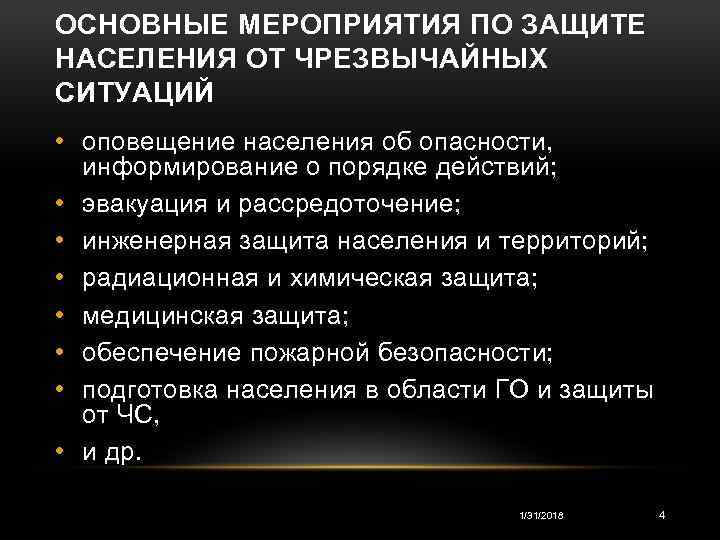 ОСНОВНЫЕ МЕРОПРИЯТИЯ ПО ЗАЩИТЕ НАСЕЛЕНИЯ ОТ ЧРЕЗВЫЧАЙНЫХ СИТУАЦИЙ

• оповещение населения об опасности, информирование о порядке действий;
• эвакуация и рассредоточение;
• инженерная защита населения и территорий;
• радиационная и химическая защита;
• медицинская защита;
• обеспечение пожарной безопасности;
• подготовка населения в области ГО и защиты от ЧС,
• и др.

1/31/2018
4